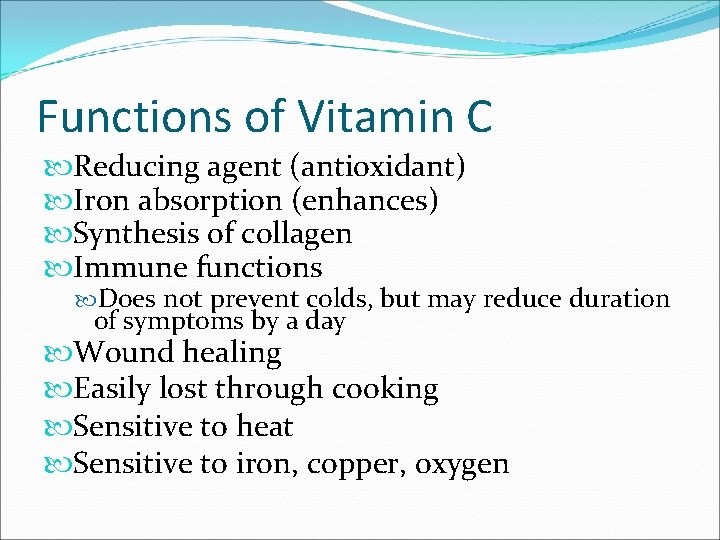 Functions of Vitamin C

Reducing agent (antioxidant)
Iron absorption (enhances)
Synthesis of collagen
Immune functions
Does not prevent colds, but may reduce duration of symptoms by a day
Wound healing
Easily lost through cooking
Sensitive to heat
Sensitive to iron, copper, oxygen